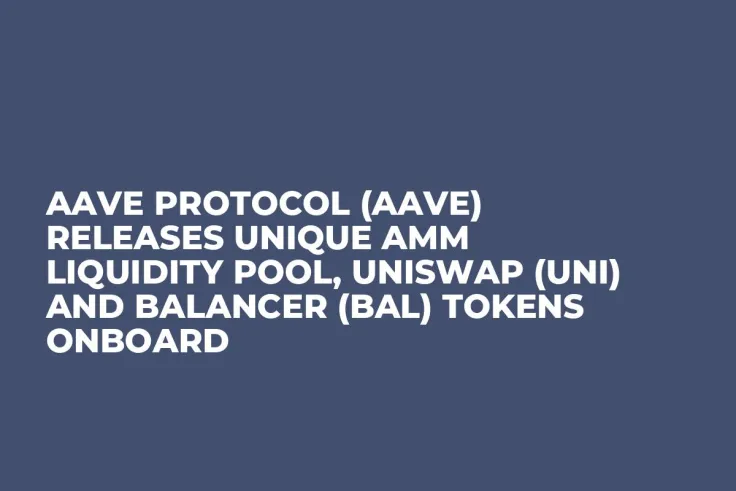 AAVE PROTOCOL (AAVE) RELEASES UNIQUE AMM LIQUIDITY POOL, UNISWAP (UNI) AND BALANCER (BAL) TOKENS ONBOARD